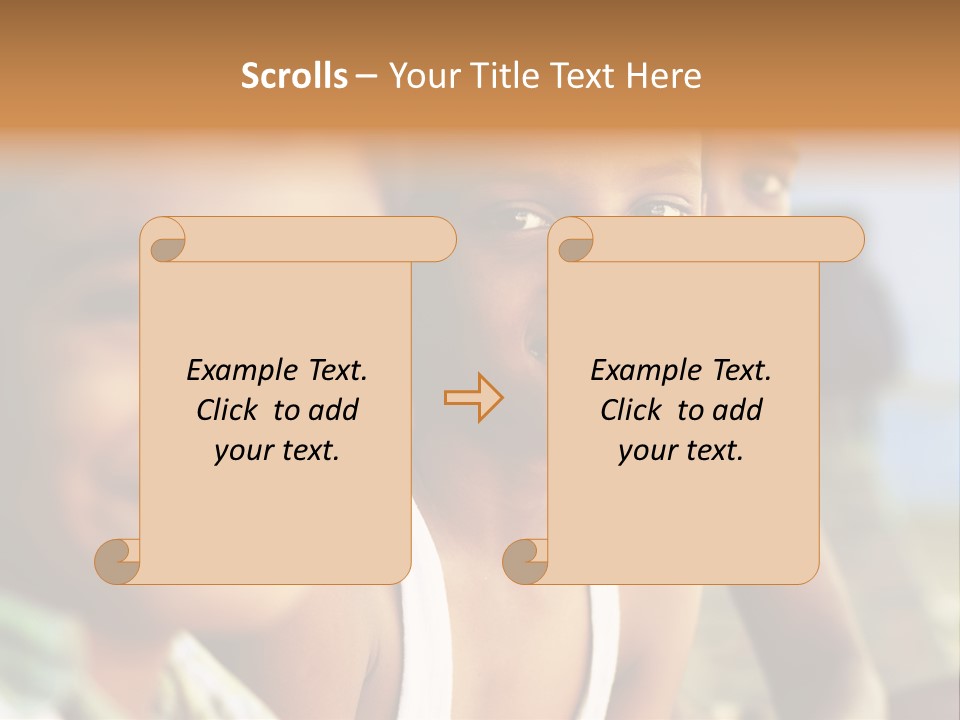 Scrolls – Your Title Text Here

Example Text. Click to add your text.

Example Text. Click to add your text.